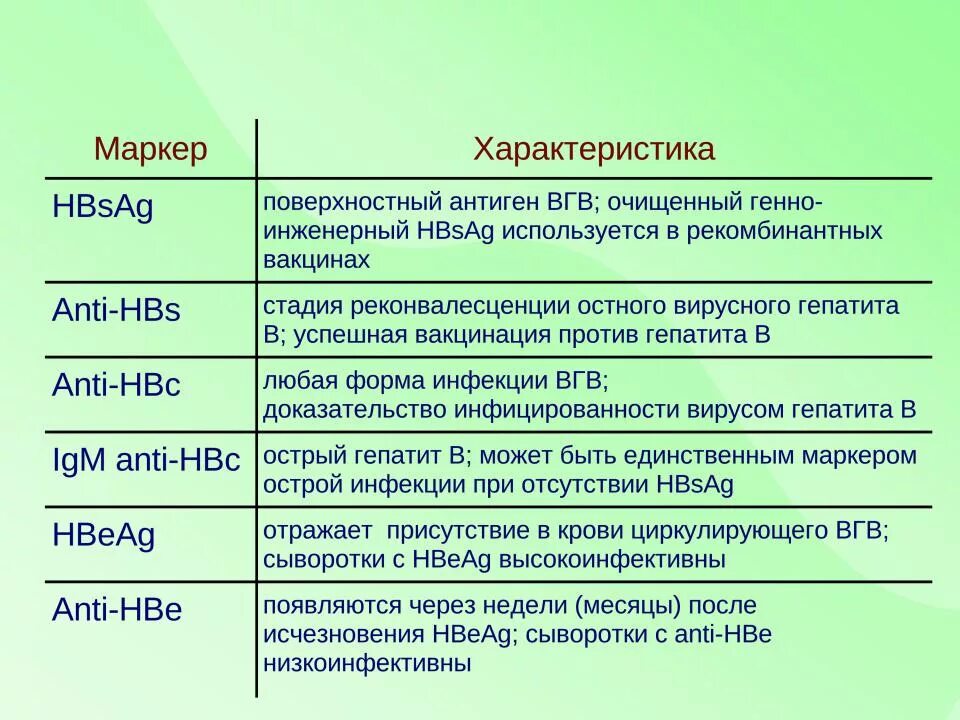 | Маркер | Характеристика |
|---|---|
| HBsAg | поверхностный антиген ВГВ; очищенный генно-инженерный HBsAg используется в рекомбинантных вакцинах |
| Anti-HBs | стадия реконвалесценции остного вирусного гепатита В; успешная вакцинация против гепатита В |
| Anti-HBc | любая форма инфекции ВГВ; доказательство инфицированности вирусом гепатита В |
| IgM anti-HBc | острый гепатит В; может быть единственным маркером острой инфекции при отсутствии HBsAg |
| HBeAg | отражает присутствие в крови циркулирующего ВГВ; сыворотки с HBeAg высокоинфективны |
| Anti-HBe | появляются через недели (месяцы) после исчезновения HBeAg; сыворотки с anti-HBe низкоинфективны |